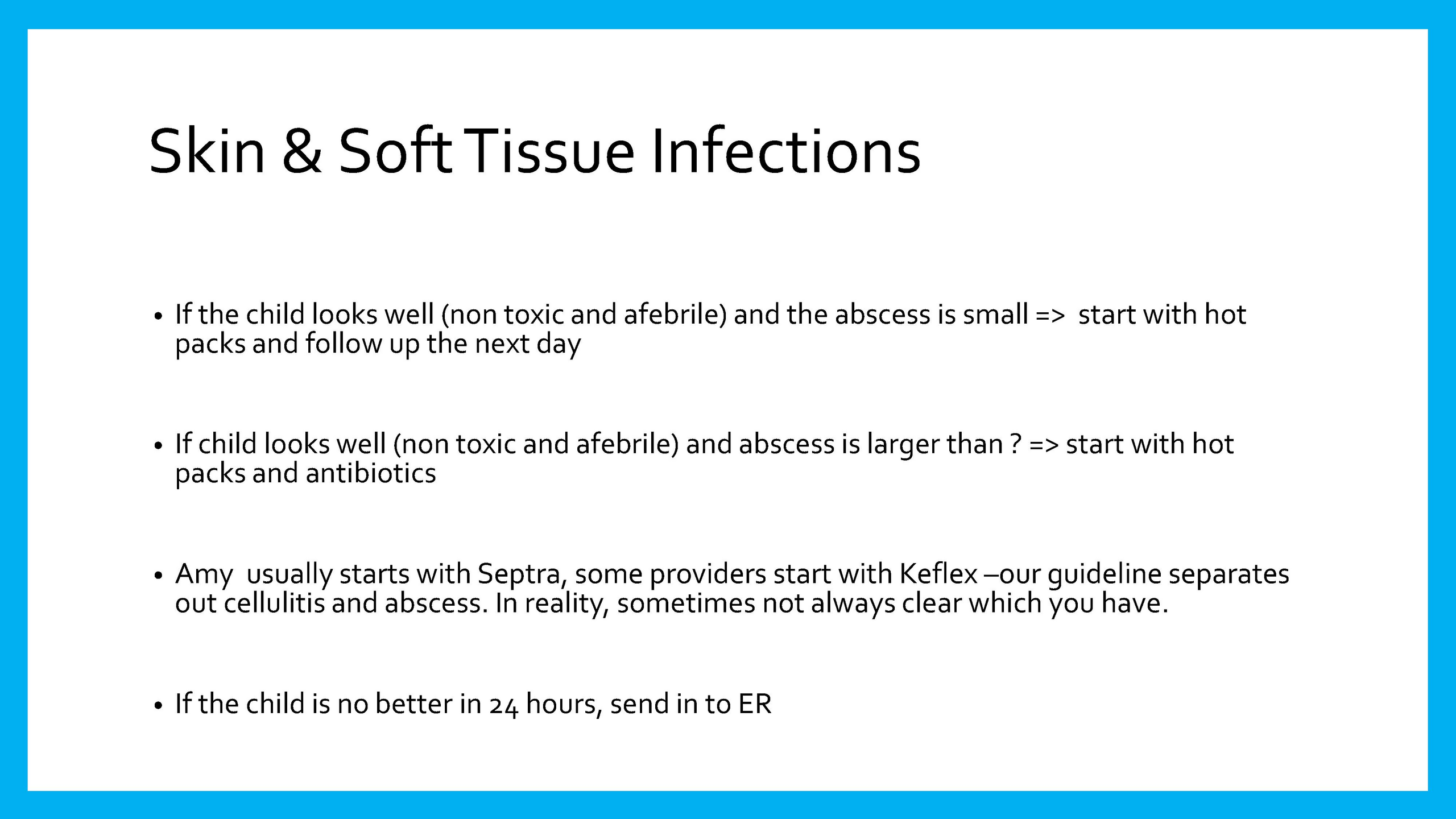 Skin & Soft Tissue Infections

• If the child looks well (non toxic and afebrile) and the abscess is small => start with hot packs and follow up the next day

• If child looks well (non toxic and afebrile) and abscess is larger than ? => start with hot packs and antibiotics

• Amy usually starts with Septra, some providers start with Keflex –our guideline separates out cellulitis and abscess. In reality, sometimes not always clear which you have.

• If the child is no better in 24 hours, send in to ER